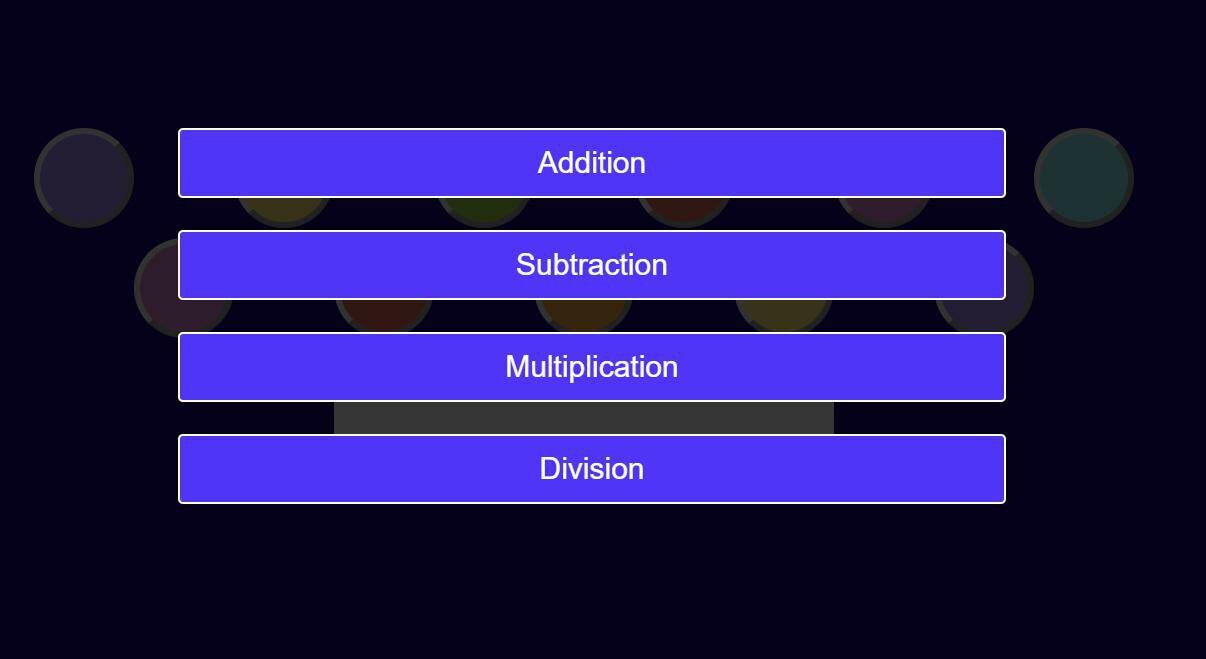 Addition

Subtraction

Multiplication

Division